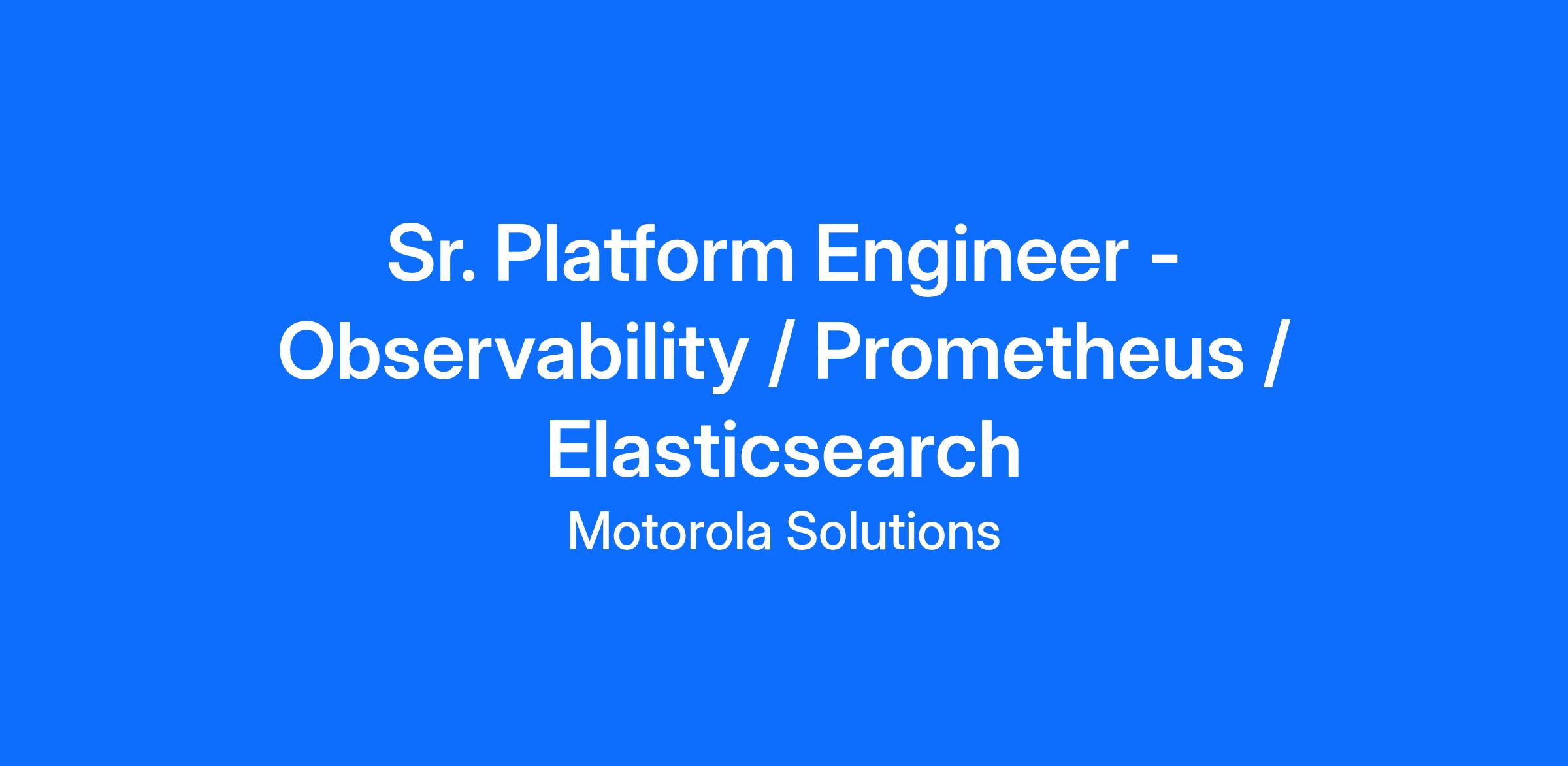 Sr. Platform Engineer - Observability / Prometheus / Elasticsearch

Motorola Solutions